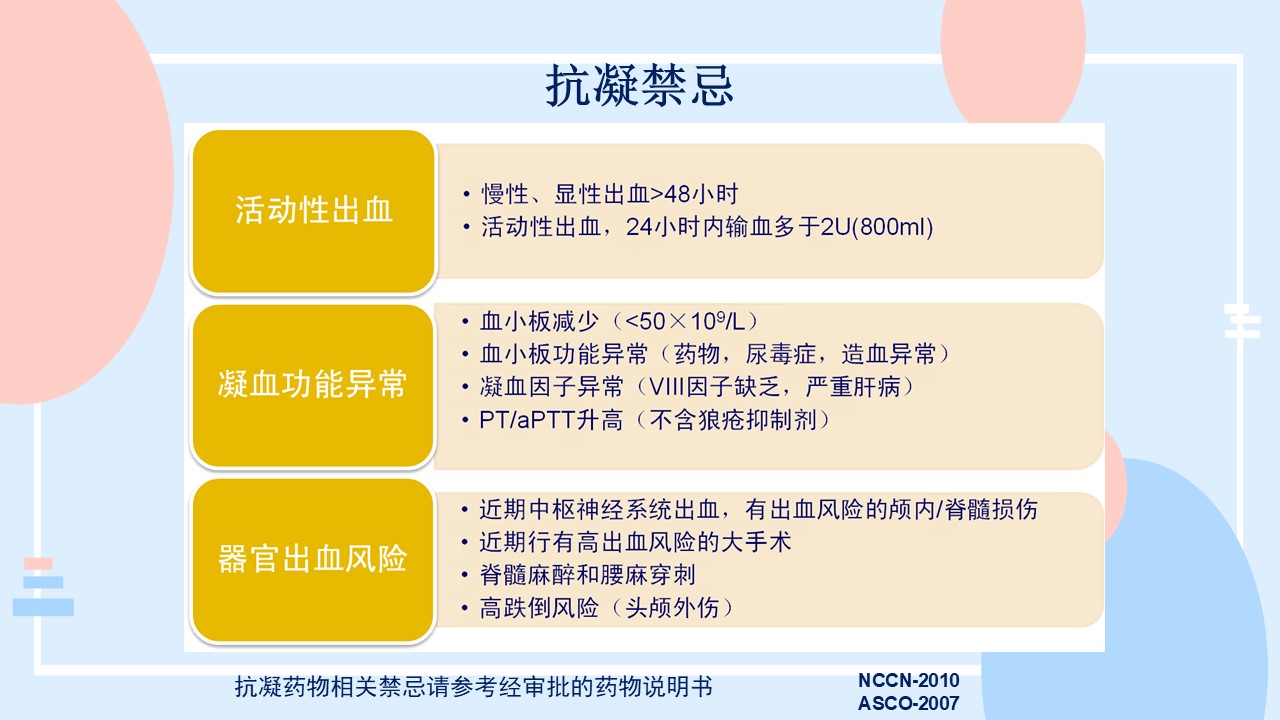 抗凝禁忌

活动性出血

• 慢性、显性出血>48小时
• 活动性出血，24小时内输血多于2U(800ml)

凝血功能异常

• 血小板减少（<50×$10^9$/L）
• 血小板功能异常（药物，尿毒症，造血异常）
• 凝血因子异常（VIII因子缺乏，严重肝病）
• PT/aPTT升高（不含狼疮抑制剂）

器官出血风险

• 近期中枢神经系统出血，有出血风险的颅内/脊髓损伤
• 近期行有高出血风险的大手术
• 脊髓麻醉和腰麻穿刺
• 高跌倒风险（头颅外伤）

抗凝药物相关禁忌请参考经审批的药物说明书

NCCN-2010
ASCO-2007